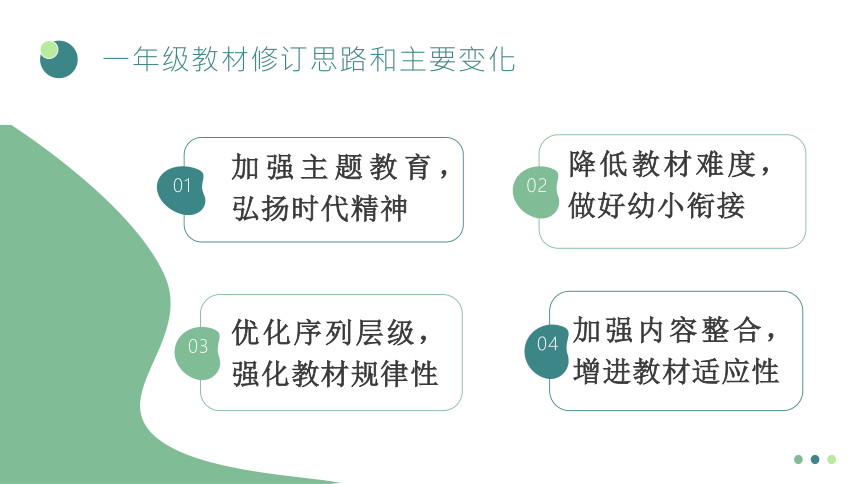 一年级教材修订思路和主要变化

01
加强主题教育，弘扬时代精神

02
降低教材难度，做好幼小衔接

03
优化序列层级，强化教材规律性

04
加强内容整合，增进教材适应性